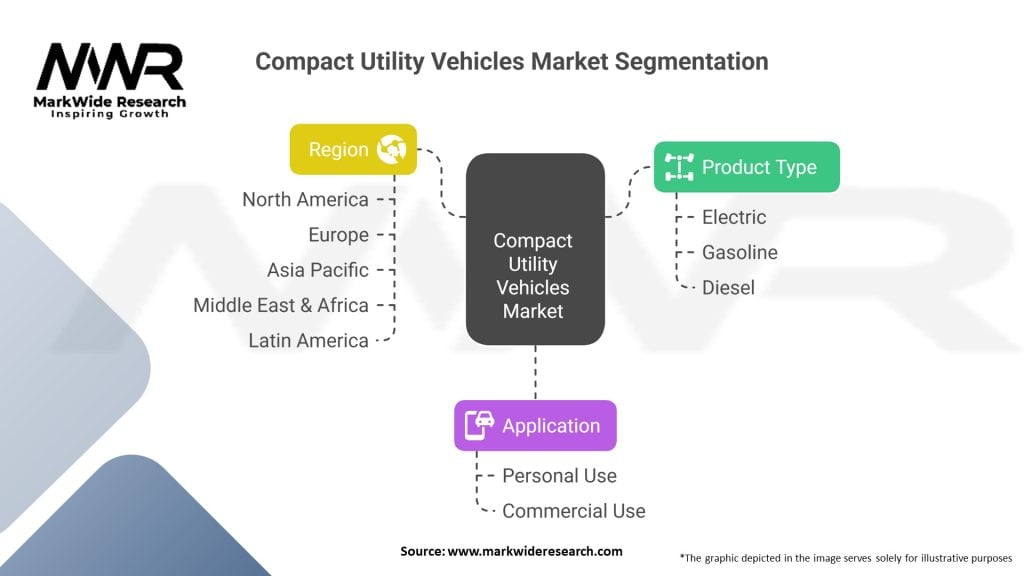 MWR
MarkWide Research
Inspiring Growth

Compact Utility Vehicles Market Segmentation

Region
North America
Europe
Asia Pacific
Middle East & Africa
Latin America

Compact Utility Vehicles Market

Product Type
Electric
Gasoline
Diesel

Application
Personal Use
Commercial Use

Source: www.markwideresearch.com

*The graphic depicted in the image serves solely for illustrative purposes